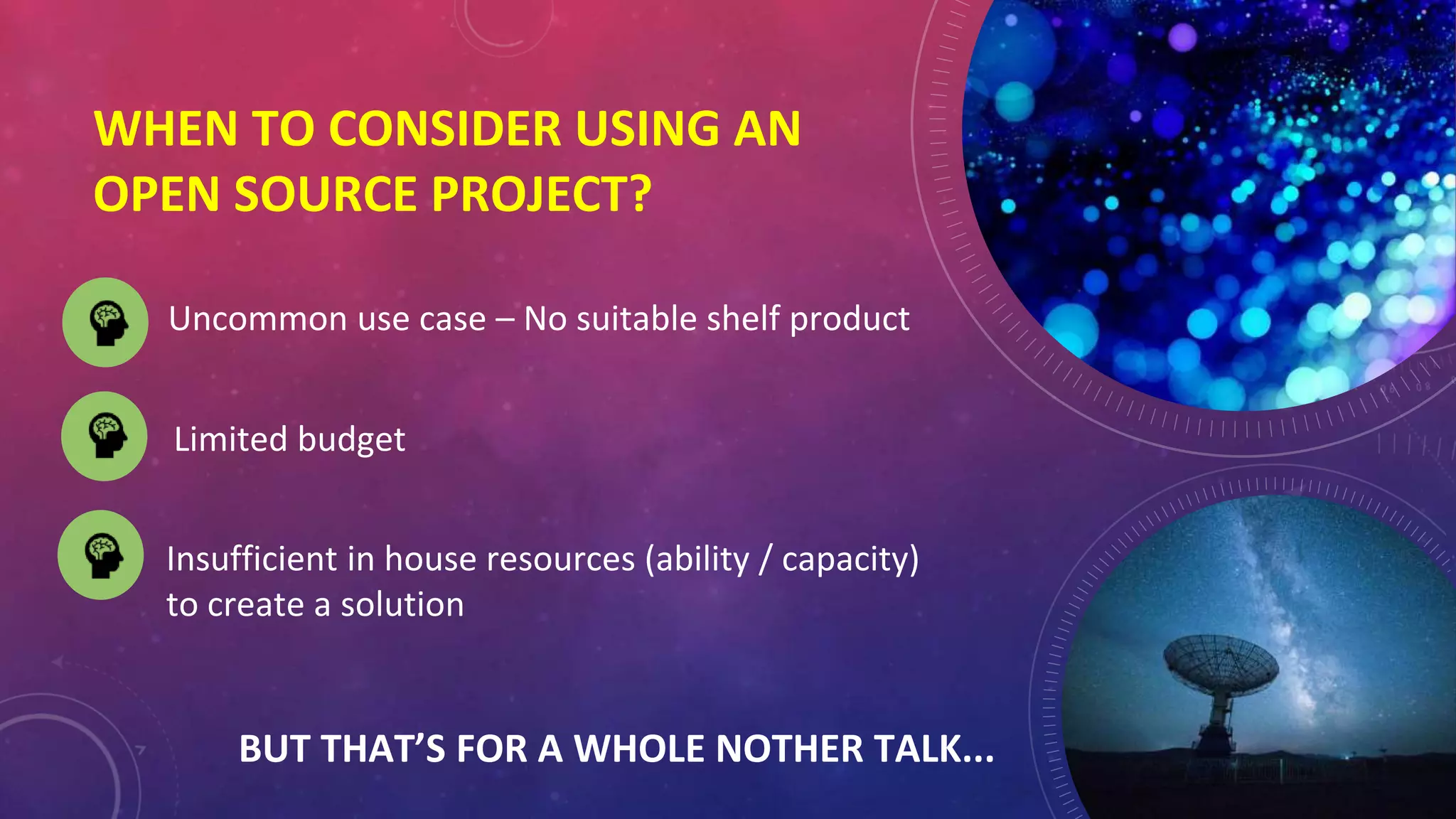 WHEN TO CONSIDER USING AN OPEN SOURCE PROJECT?

Uncommon use case – No suitable shelf product

Limited budget

Insufficient in house resources (ability / capacity) to create a solution

BUT THAT'S FOR A WHOLE NOTHER TALK...